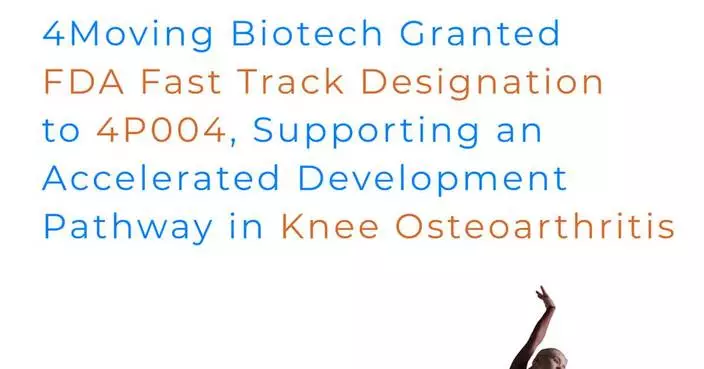 4Moving Biotech Granted FDA Fast Track Designation to 4P004, Supporting an Accelerated Development Pathway in Knee Osteoarthritis